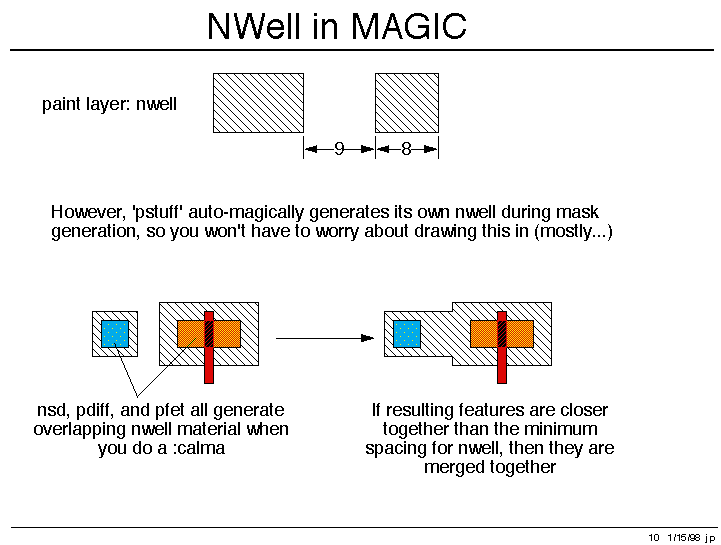 NWell in MAGIC

paint layer: nwell

9

8

However, 'pstuff' auto-magically generates its own nwell during mask generation, so you won't have to worry about drawing this in (mostly...)

nsd, pdiff, and pfet all generate overlapping nwell material when you do a :calma

If resulting features are closer together than the minimum spacing for nwell, then they are merged together

10 1/15/98 jp